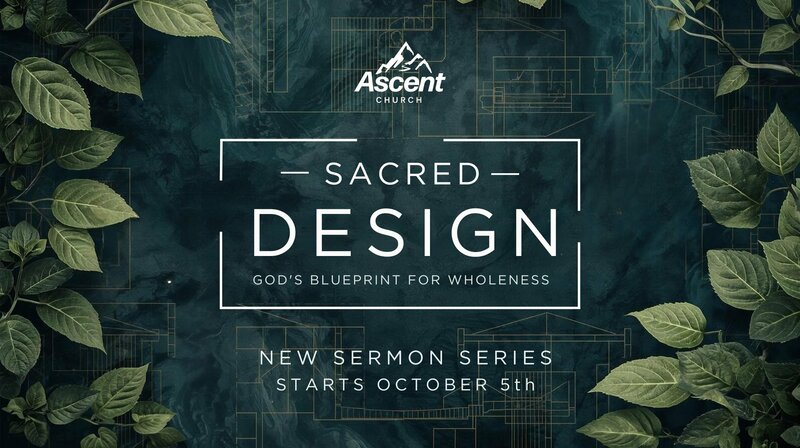 Ascent
CHURCH

SACRED
DESIGN
GOD'S BLUEPRINT FOR WHOLENESS

NEW SERMON SERIES
STARTS OCTOBER 5th